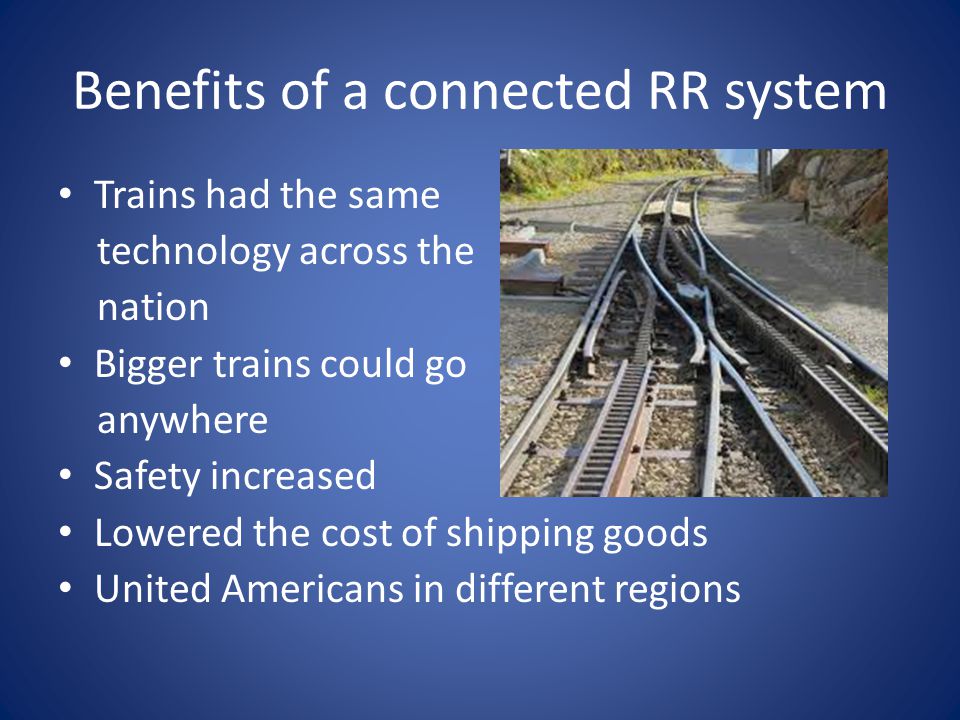 Benefits of a connected RR system

• Trains had the same technology across the nation
• Bigger trains could go anywhere
• Safety increased
• Lowered the cost of shipping goods
• United Americans in different regions